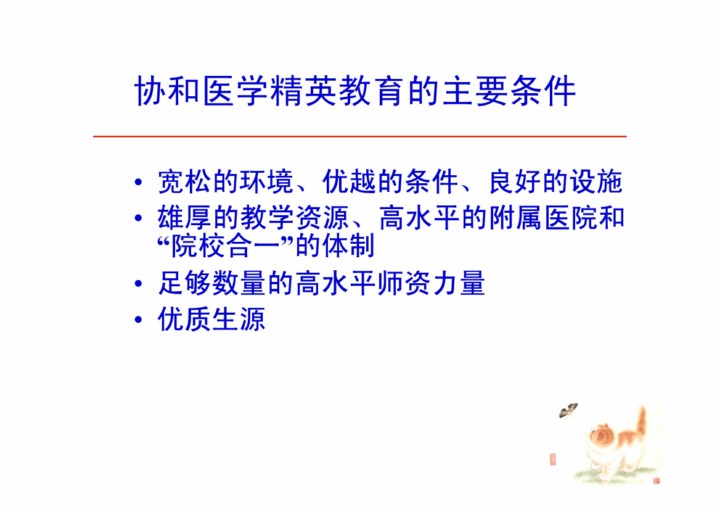 协和医学精英教育的主要条件

• 宽松的环境、优越的条件、良好的设施
• 雄厚的教学资源、高水平的附属医院和“院校合一”的体制
• 足够数量的高水平师资力量
• 优质生源